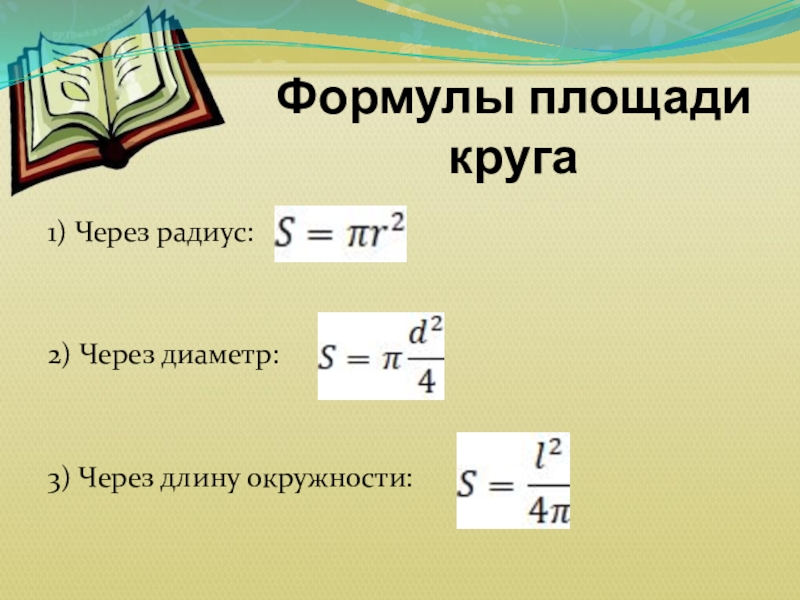 Формулы площади круга

1) Через радиус: $S = \pi r^2$

2) Через диаметр: $S = \pi \frac{d^2}{4}$

3) Через длину окружности: $S = \frac{l^2}{4\pi}$